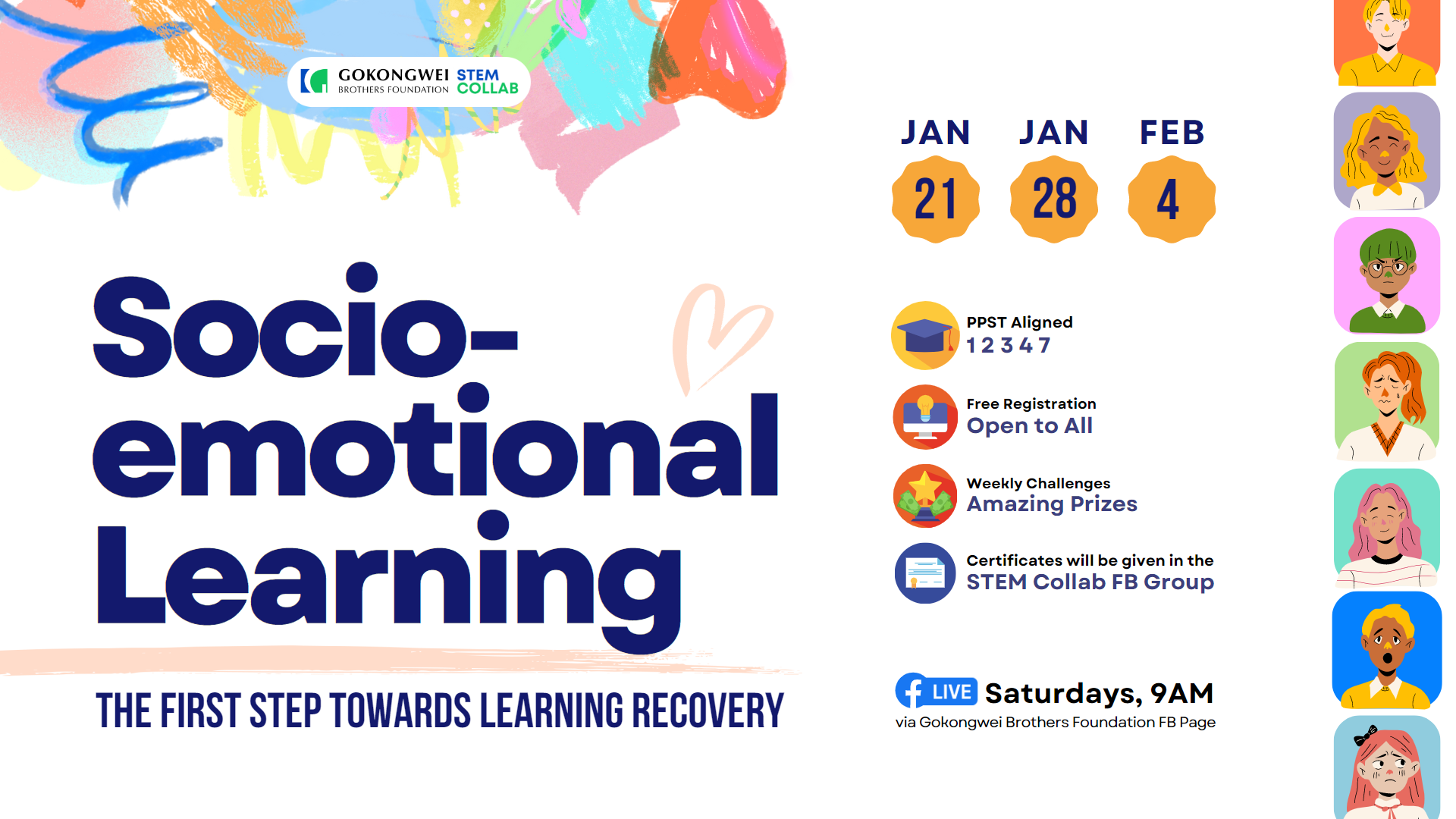 GOKONGWEI BROTHERS FOUNDATION STEM COLLAB

Socio-emotional Learning

THE FIRST STEP TOWARDS LEARNING RECOVERY

JAN 21 JAN 28 FEB 4

PPST Aligned
1 2 3 4 7

Free Registration
Open to All

Weekly Challenges
Amazing Prizes

Certificates will be given in the
STEM Collab FB Group

LIVE Saturdays, 9AM
via Gokongwei Brothers Foundation FB Page